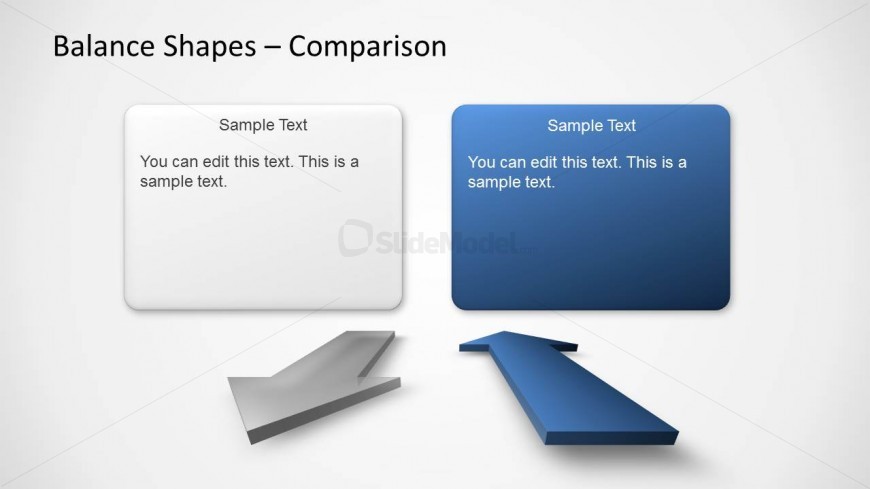 Balance Shapes – Comparison

Sample Text

You can edit this text. This is a sample text.

Sample Text

You can edit this text. This is a sample text.

SlideModel